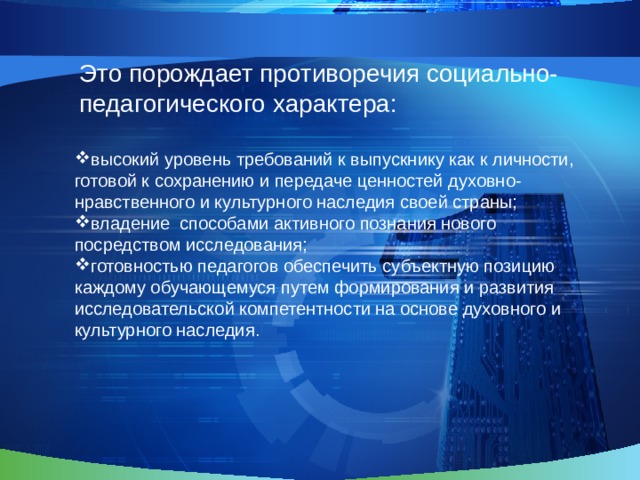 Это порождает противоречия социально-педагогического характера:

❖высокий уровень требований к выпускнику как к личности, готовой к сохранению и передаче ценностей духовно-нравственного и культурного наследия своей страны;
❖владение способами активного познания нового посредством исследования;
❖готовностью педагогов обеспечить субъектную позицию каждому обучающемуся путем формирования и развития исследовательской компетентности на основе духовного и культурного наследия.